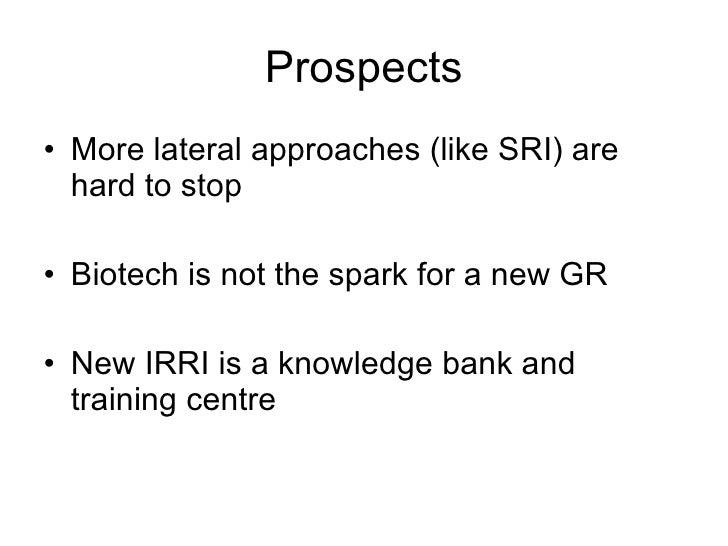 Prospects

• More lateral approaches (like SRI) are hard to stop

• Biotech is not the spark for a new GR

• New IRRI is a knowledge bank and training centre